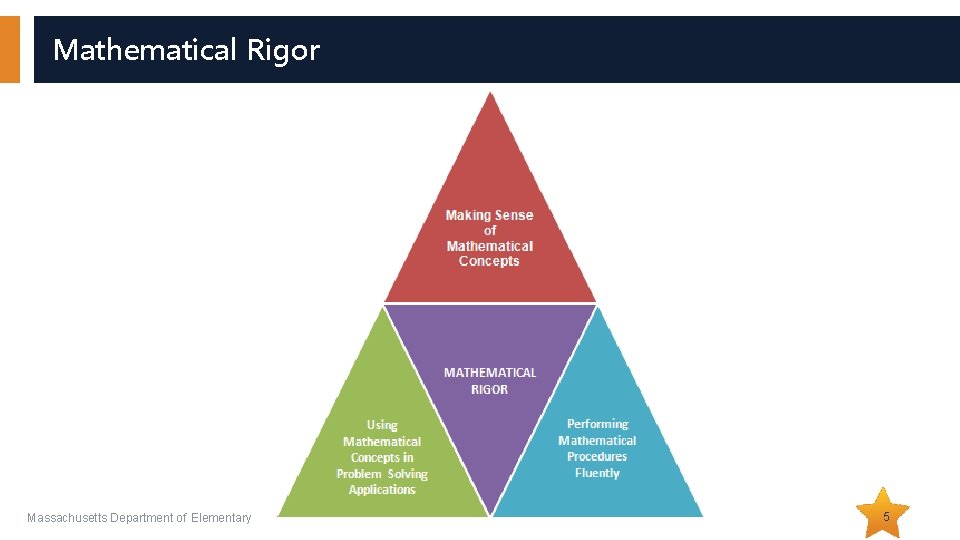 Mathematical Rigor

Making Sense of Mathematical Concepts

MATHEMATICAL RIGOR

Using Mathematical Concepts in Problem Solving Applications

Performing Mathematical Procedures Fluently

Massachusetts Department of Elementary

5